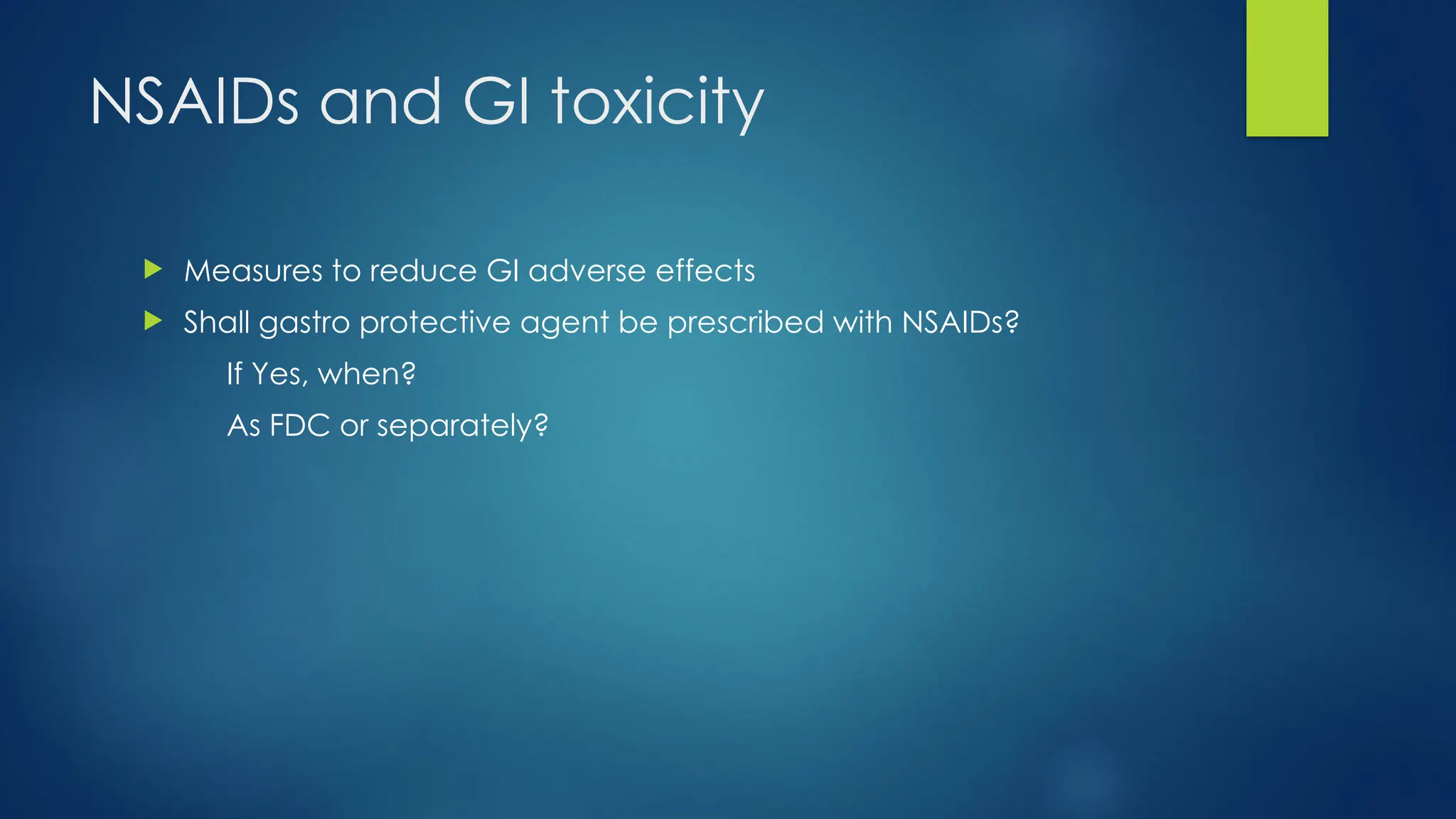 NSAIDs and GI toxicity

Measures to reduce GI adverse effects

Shall gastro protective agent be prescribed with NSAIDs?

If Yes, when?

As FDC or separately?